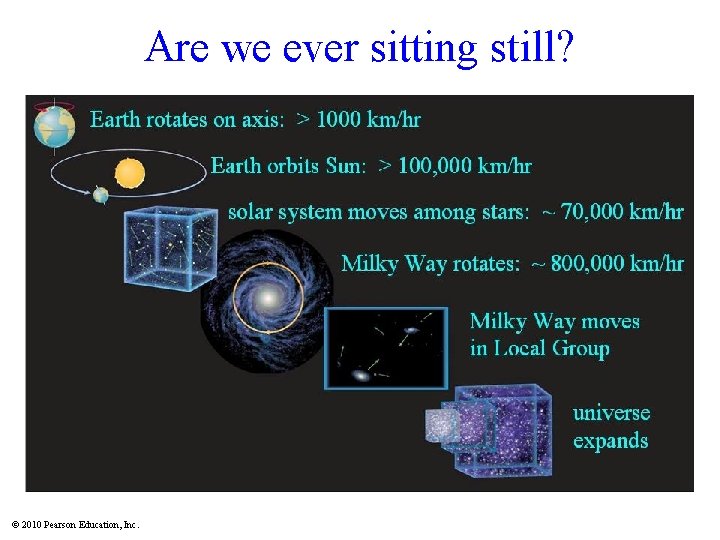 Are we ever sitting still?

Earth rotates on axis: > 1000 km/hr

Earth orbits Sun: > 100,000 km/hr

solar system moves among stars: ~ 70,000 km/hr

Milky Way rotates: ~ 800,000 km/hr

Milky Way moves in Local Group

universe expands

© 2010 Pearson Education, Inc.